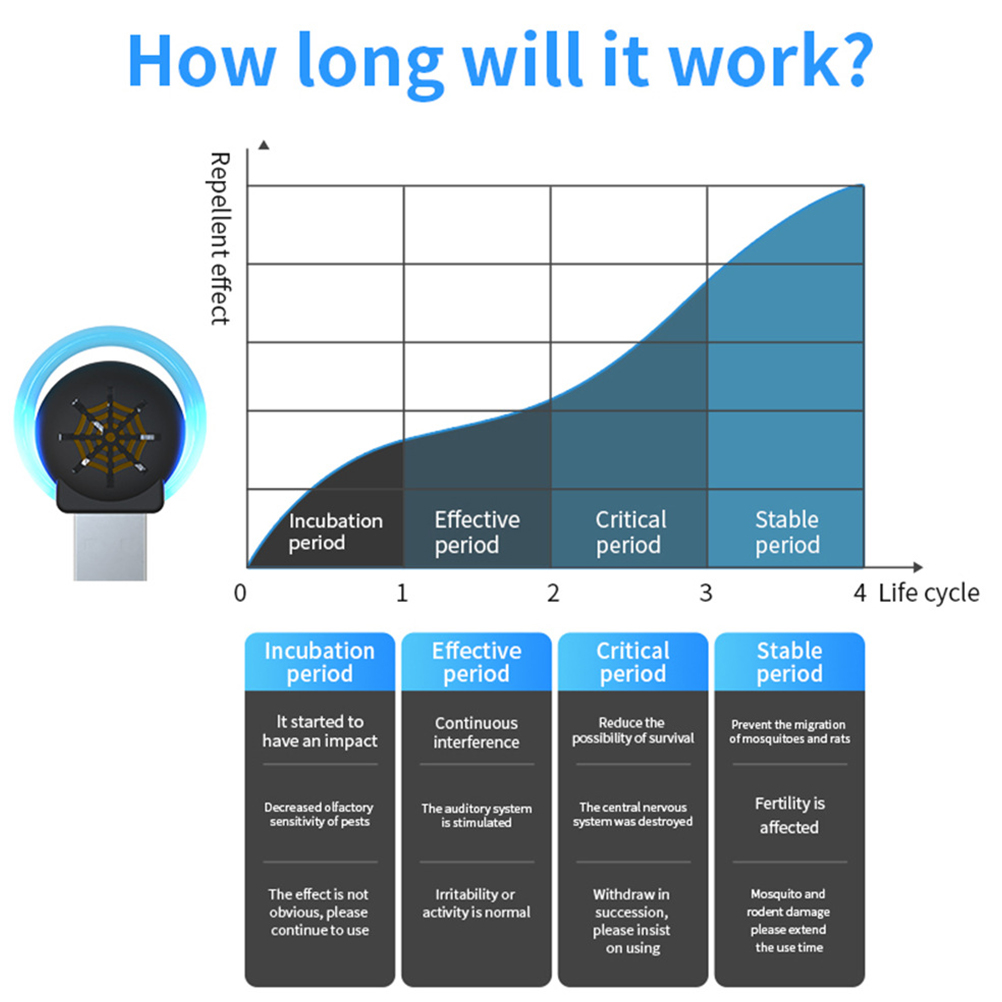 How long will it work?

Repellent effect

Incubation period
Effective period
Critical period
Stable period

0
1
2
3
4
Life cycle

| Incubation period | Effective period | Critical period | Stable period |
|---|---|---|---|
| It started to have an impact | Continuous interference | Reduce the possibility of survival | Prevent the migration of mosquitoes and rats |
| Decreased olfactory sensitivity of pests | The auditory system is stimulated | The central nervous system was destroyed | Fertility is affected |
| The effect is not obvious, please continue to use | Irritability or activity is normal | Withdraw in succession, please insist on using | Mosquito and rodent damage please extend the use time |